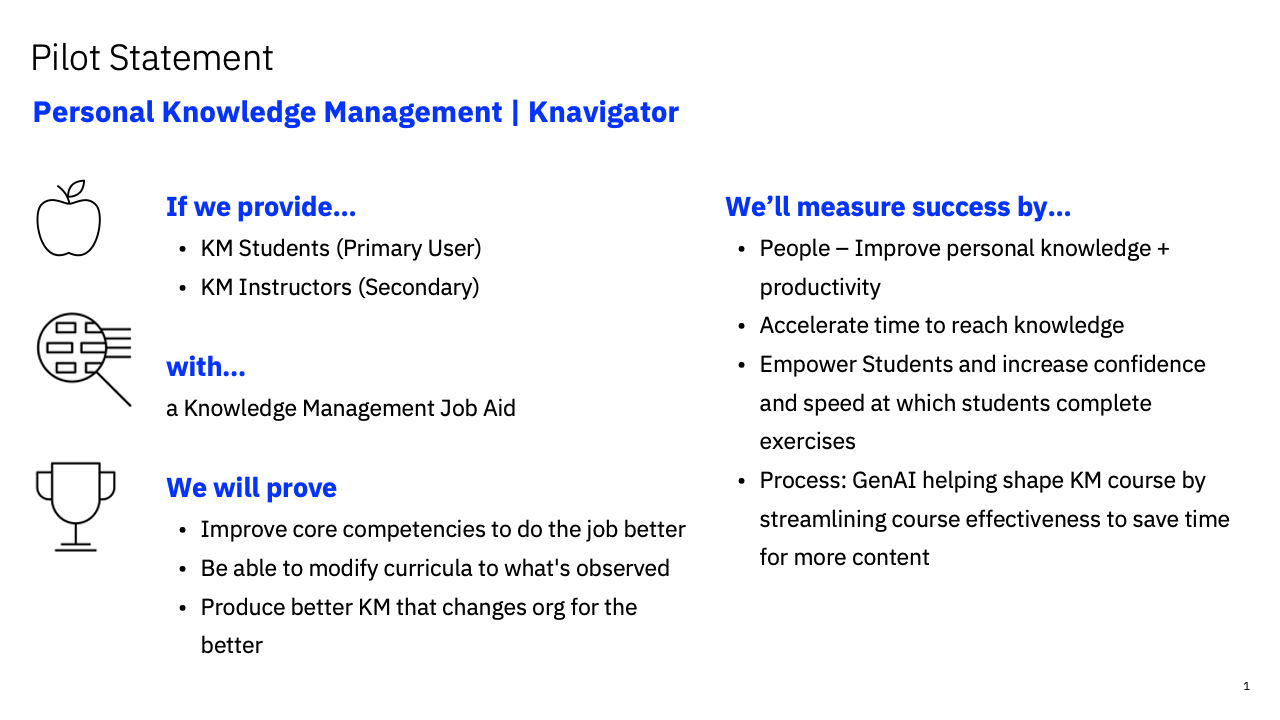 Pilot Statement

Personal Knowledge Management | Knavigator

If we provide...
• KM Students (Primary User)
• KM Instructors (Secondary)

with...
a Knowledge Management Job Aid

We will prove
• Improve core competencies to do the job better
• Be able to modify curricula to what's observed
• Produce better KM that changes org for the better

We'll measure success by...
• People – Improve personal knowledge + productivity
• Accelerate time to reach knowledge
• Empower Students and increase confidence and speed at which students complete exercises
• Process: GenAI helping shape KM course by streamlining course effectiveness to save time for more content

1